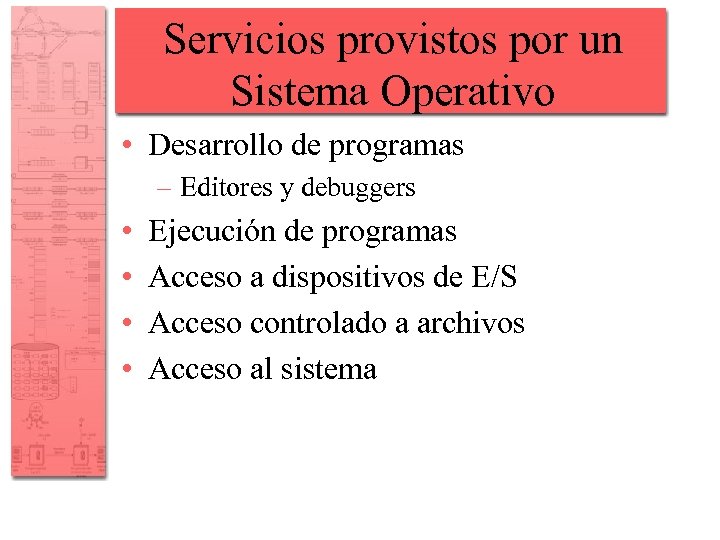 Servicios provistos por un Sistema Operativo

• Desarrollo de programas
  – Editores y debuggers
• Ejecución de programas
• Acceso a dispositivos de E/S
• Acceso controlado a archivos
• Acceso al sistema